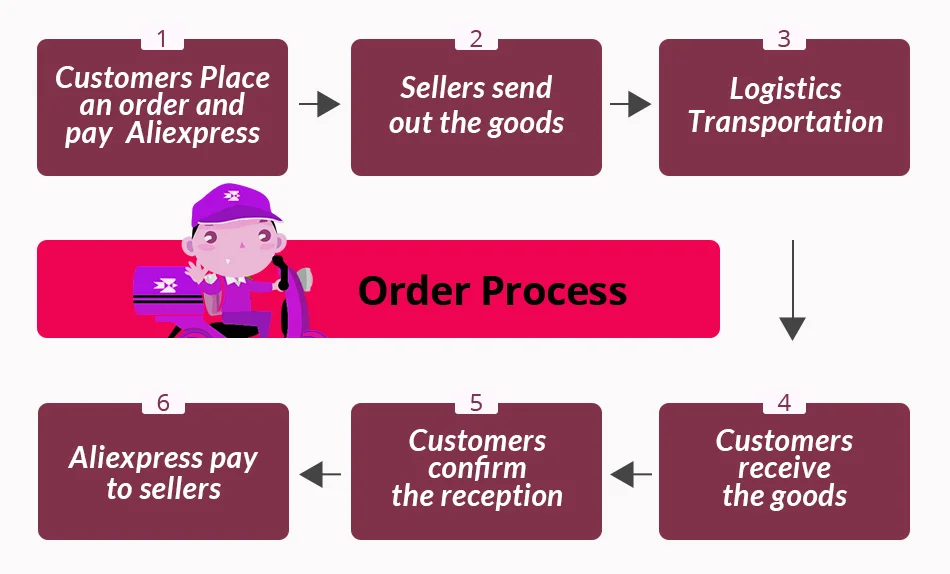 1
Customers Place an order and pay Aliexpress

2
Sellers send out the goods

3
Logistics Transportation

Order Process

4
Customers receive the goods

5
Customers confirm the reception

6
Aliexpress pay to sellers